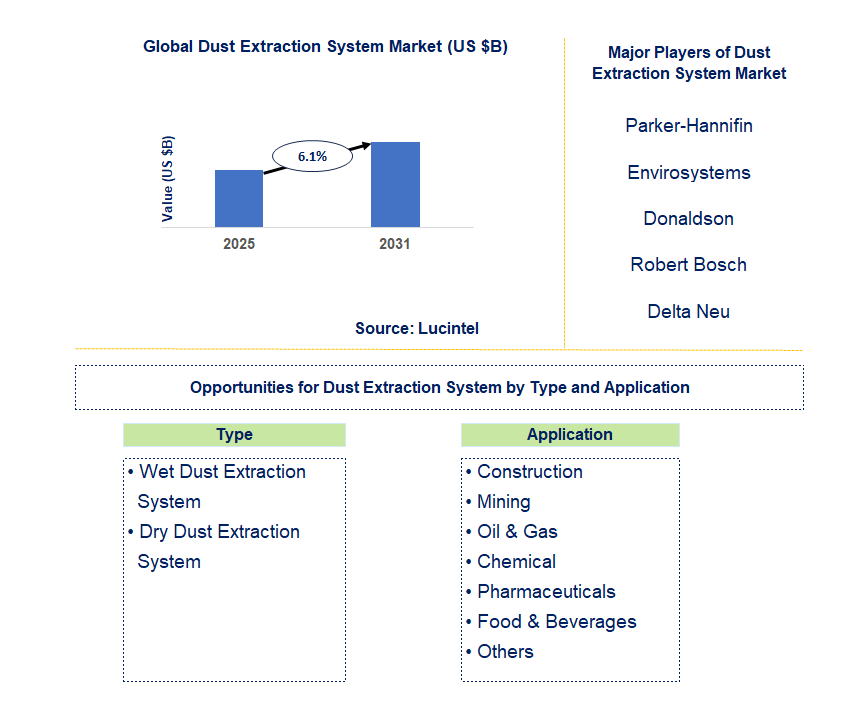 Global Dust Extraction System Market (US $B)

Value (US $B)

6.1%

2025

2031

Source: Lucintel

Major Players of Dust Extraction System Market

Parker-Hannifin

Envirosystems

Donaldson

Robert Bosch

Delta Neu

Opportunities for Dust Extraction System by Type and Application

Type

• Wet Dust Extraction System
• Dry Dust Extraction System

Application

• Construction
• Mining
• Oil & Gas
• Chemical
• Pharmaceuticals
• Food & Beverages
• Others